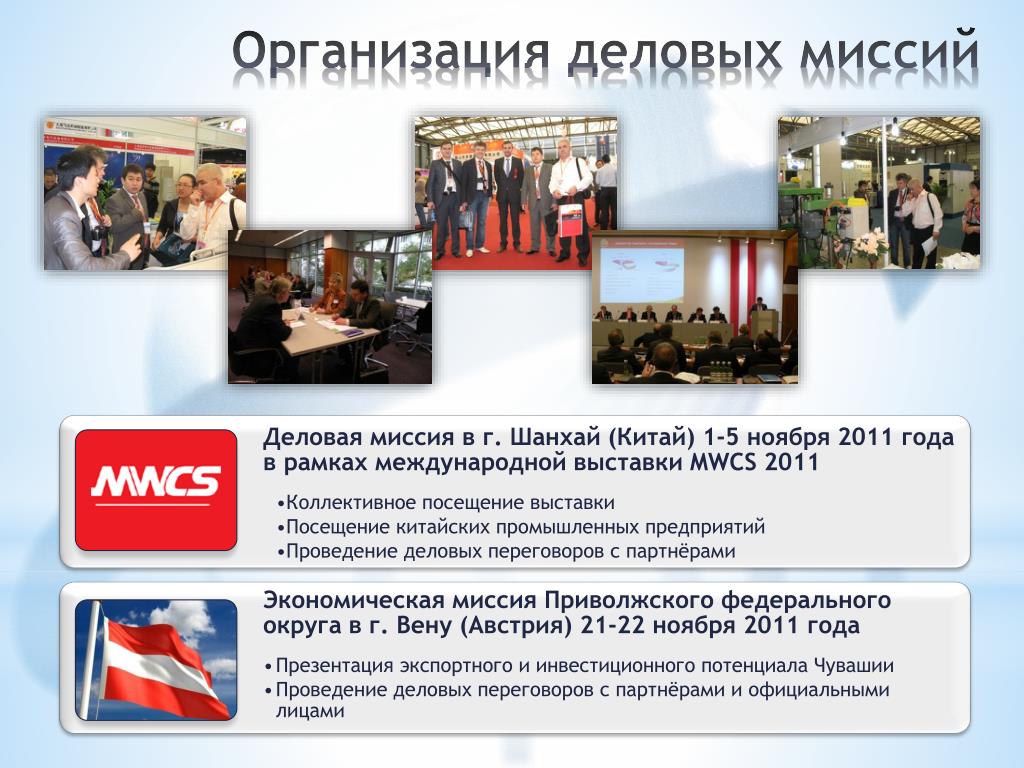 Организация деловых миссий

MWCS

Деловая миссия в г. Шанхай (Китай) 1-5 ноября 2011 года в рамках международной выставки MWCS 2011

•Коллективное посещение выставки
•Посещение китайских промышленных предприятий
•Проведение деловых переговоров с партнёрами

Экономическая миссия Приволжского федерального округа в г. Вену (Австрия) 21-22 ноября 2011 года

•Презентация экспортного и инвестиционного потенциала Чувашии
•Проведение деловых переговоров с партнёрами и официальными лицами